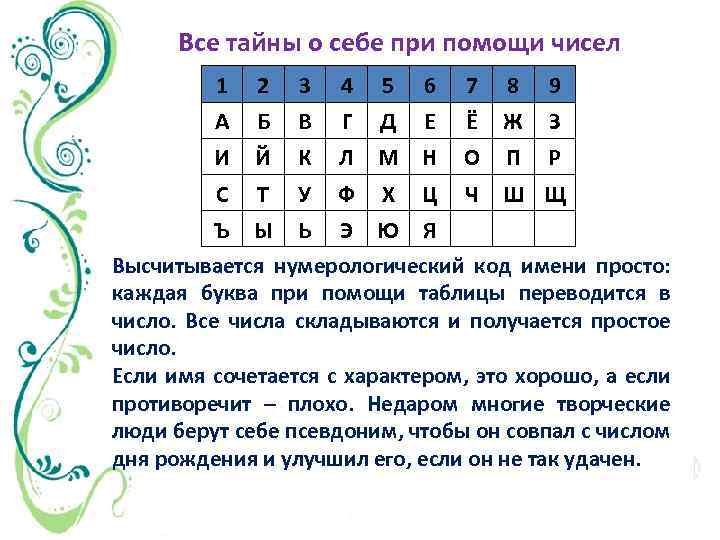 Все тайны о себе при помощи чисел

| 1 | 2 | 3 | 4 | 5 | 6 | 7 | 8 | 9 |
|---|---|---|---|---|---|---|---|---|
| А | Б | В | Г | Д | Е | Ё | Ж | З |
| И | Й | К | Л | М | Н | О | П | Р |
| С | Т | У | Ф | Х | Ц | Ч | Ш | Щ |
| Ъ | Ы | Ь | Э | Ю | Я | | | |

Высчитывается нумерологический код имени просто: каждая буква при помощи таблицы переводится в число. Все числа складываются и получается простое число.
Если имя сочетается с характером, это хорошо, а если противоречит – плохо. Недаром многие творческие люди берут себе псевдоним, чтобы он совпал с числом дня рождения и улучшил его, если он не так удачен.